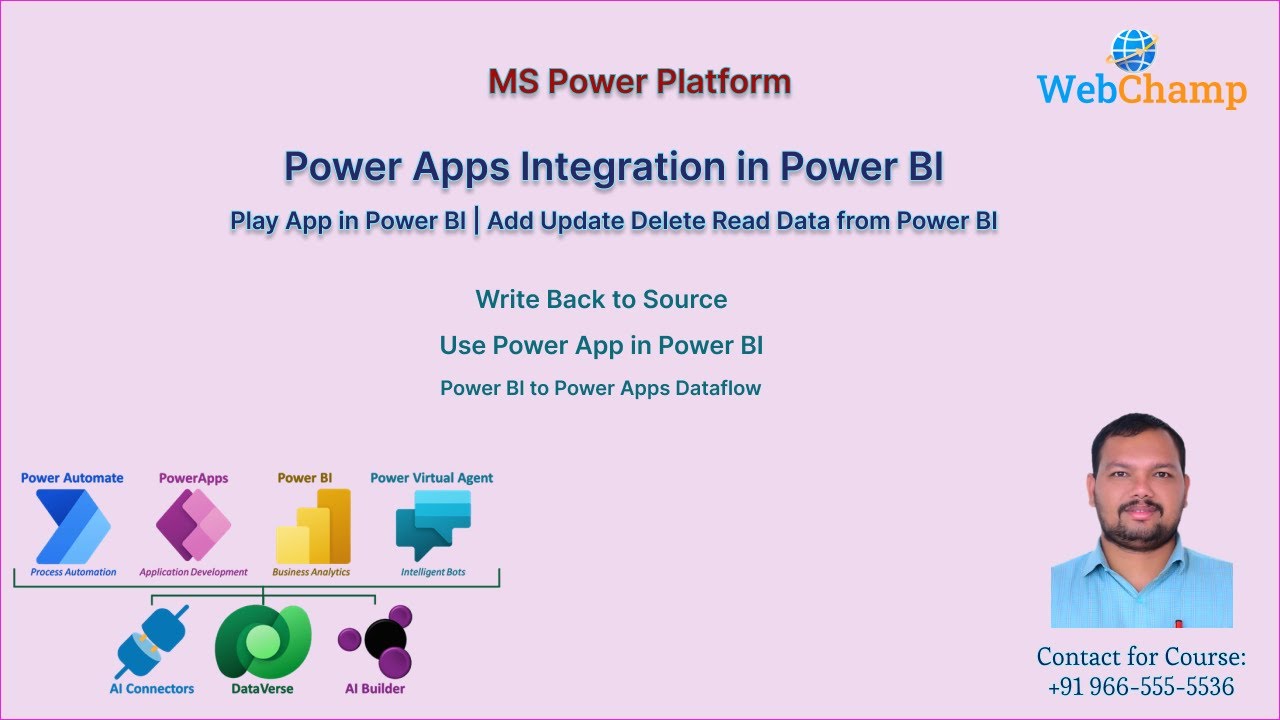 MS Power Platform

WebChamp

Power Apps Integration in Power BI

Play App in Power BI | Add Update Delete Read Data from Power BI

Write Back to Source

Use Power App in Power BI

Power BI to Power Apps Dataflow

Power Automate
Process Automation

PowerApps
Application Development

Power BI
Business Analytics

Power Virtual Agent
Intelligent Bots

AI Connectors

DataVerse

AI Builder

Contact for Course:
+91 966-555-5536